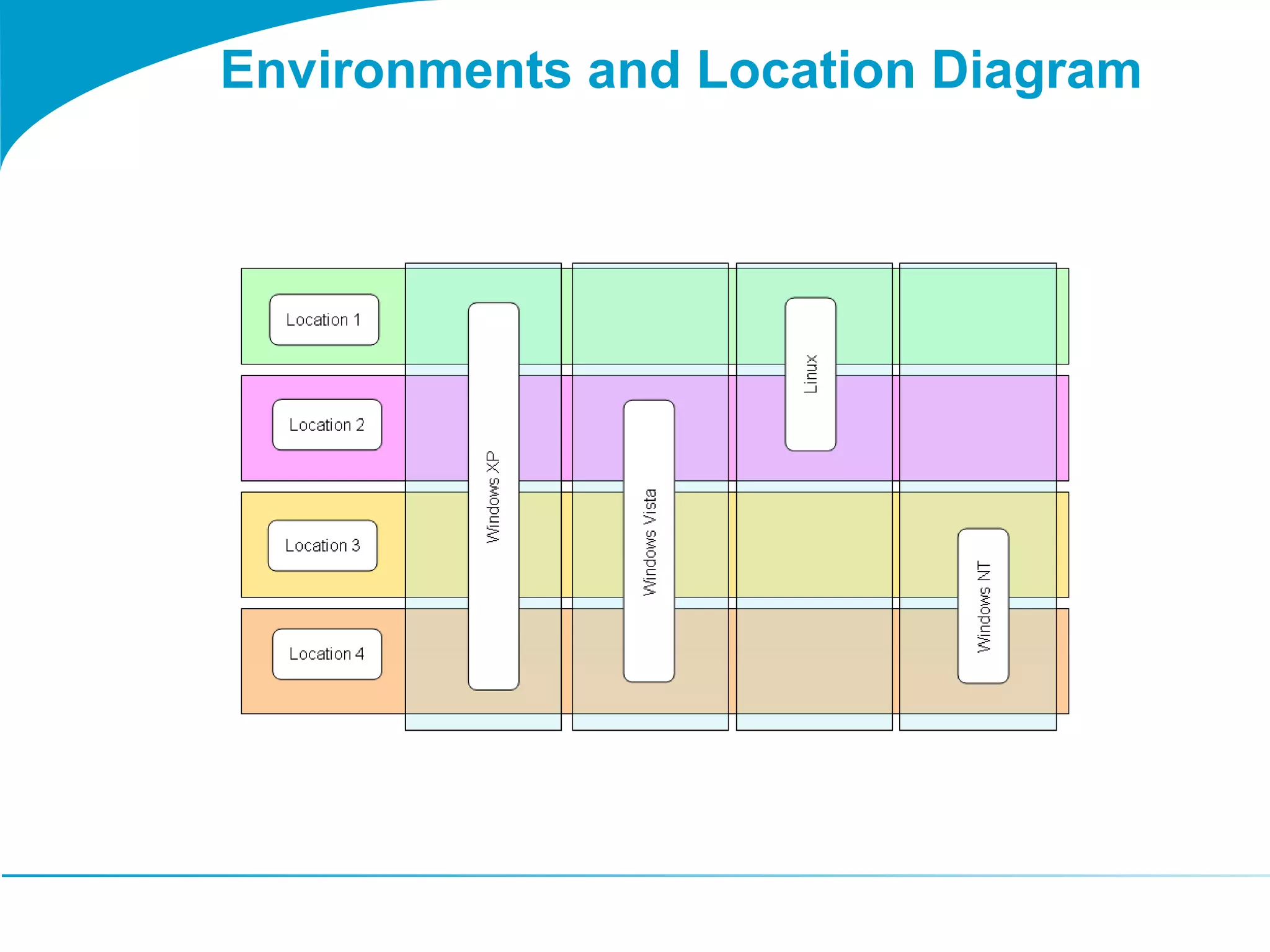 Environments and Location Diagram

Location 1

Location 2

Location 3

Location 4

Windows XP

Windows Vista

Linux

Windows NT